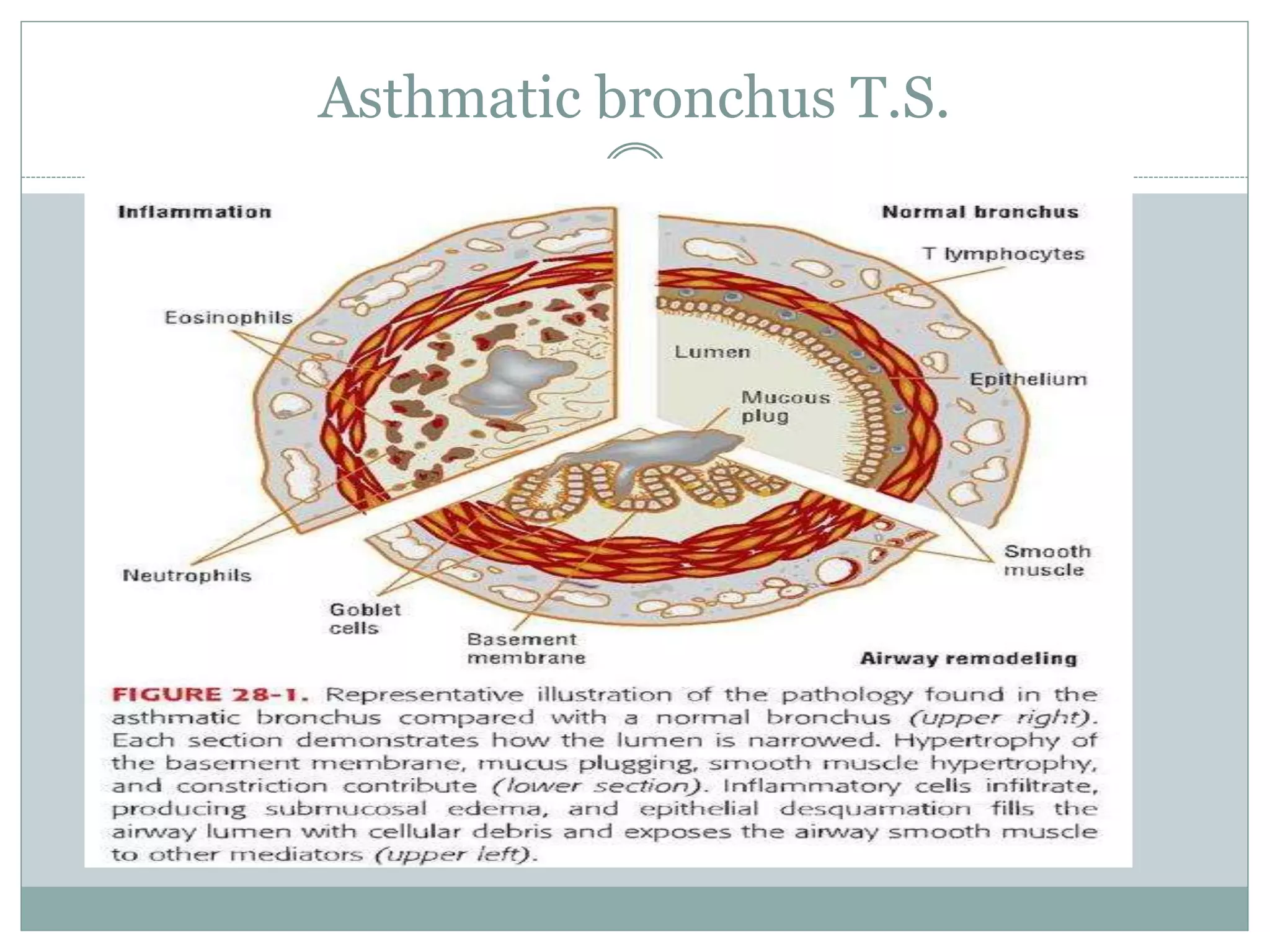 Asthmatic bronchus T.S.

Inflammation

Normal bronchus

T lymphocytes

Eosinophils

Lumen

Epithelium

Mucous plug

Smooth muscle

Neutrophils

Goblet cells

Basement membrane

Airway remodeling

FIGURE 28-1. Representative illustration of the pathology found in the asthmatic bronchus compared with a normal bronchus (upper right). Each section demonstrates how the lumen is narrowed. Hypertrophy of the basement membrane, mucus plugging, smooth muscle hypertrophy, and constriction contribute (lower section). Inflammatory cells infiltrate, producing submucosal edema, and epithelial desquamation fills the airway lumen with cellular debris and exposes the airway smooth muscle to other mediators (upper left).